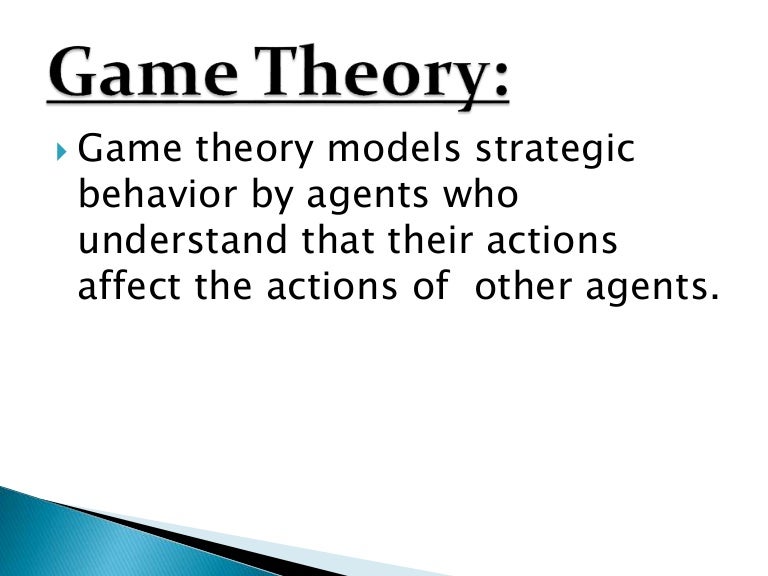 Game Theory:

Game theory models strategic behavior by agents who understand that their actions affect the actions of  other agents.